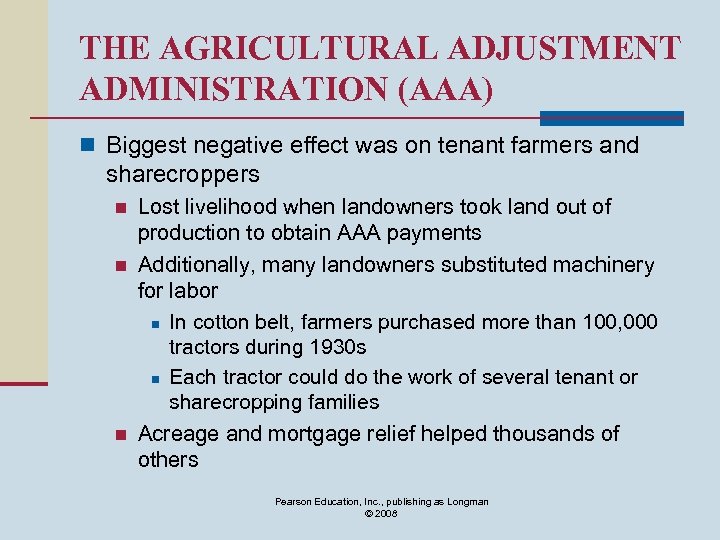 THE AGRICULTURAL ADJUSTMENT ADMINISTRATION (AAA)

Biggest negative effect was on tenant farmers and sharecroppers

Lost livelihood when landowners took land out of production to obtain AAA payments

Additionally, many landowners substituted machinery for labor

In cotton belt, farmers purchased more than 100,000 tractors during 1930s

Each tractor could do the work of several tenant or sharecropping families

Acreage and mortgage relief helped thousands of others

Pearson Education, Inc., publishing as Longman
© 2008